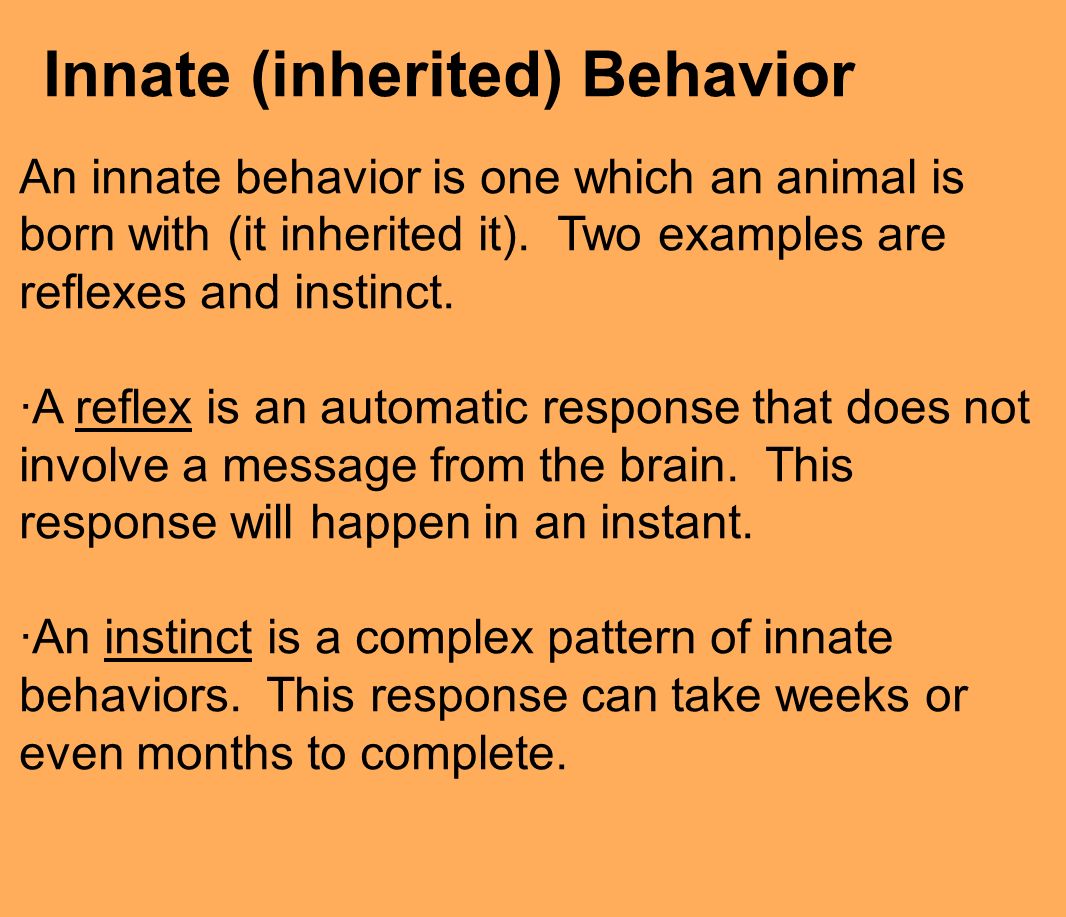 Innate (inherited) Behavior

An innate behavior is one which an animal is born with (it inherited it). Two examples are reflexes and instinct.

·A reflex is an automatic response that does not involve a message from the brain. This response will happen in an instant.

·An instinct is a complex pattern of innate behaviors. This response can take weeks or even months to complete.